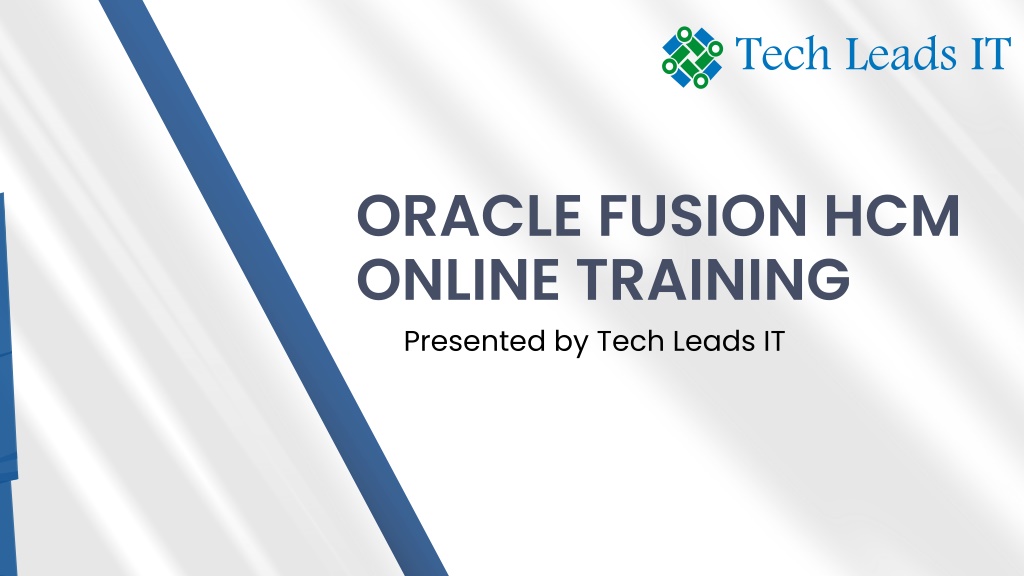 Tech Leads IT

ORACLE FUSION HCM ONLINE TRAINING

Presented by Tech Leads IT